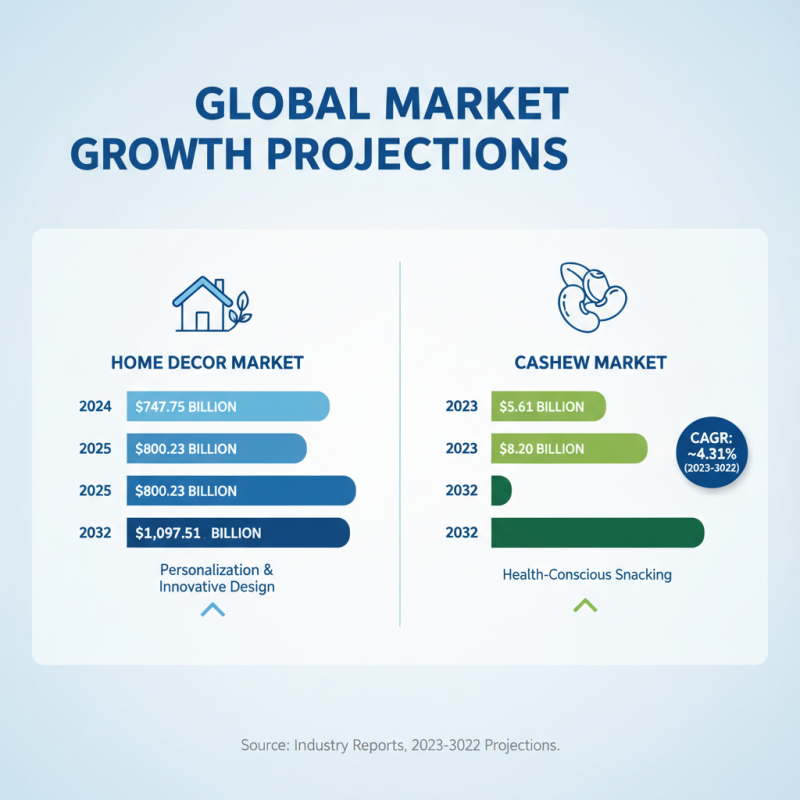 GLOBAL MARKET GROWTH PROJECTIONS

HOME DECOR MARKET

2024 $747.75 BILLION

2025 $800.23 BILLION

2025 $800.23 BILLION

2032 $1,097.51 BILLION

Personalization & Innovative Design

CASHEW MARKET

2023 $5.61 BILLION

2023 $8.20 BILLION

2032

2032

CAGR: ~4.31% (2023-3022)

Health-Conscious Snacking

Source: Industry Reports, 2023-3022 Projections.